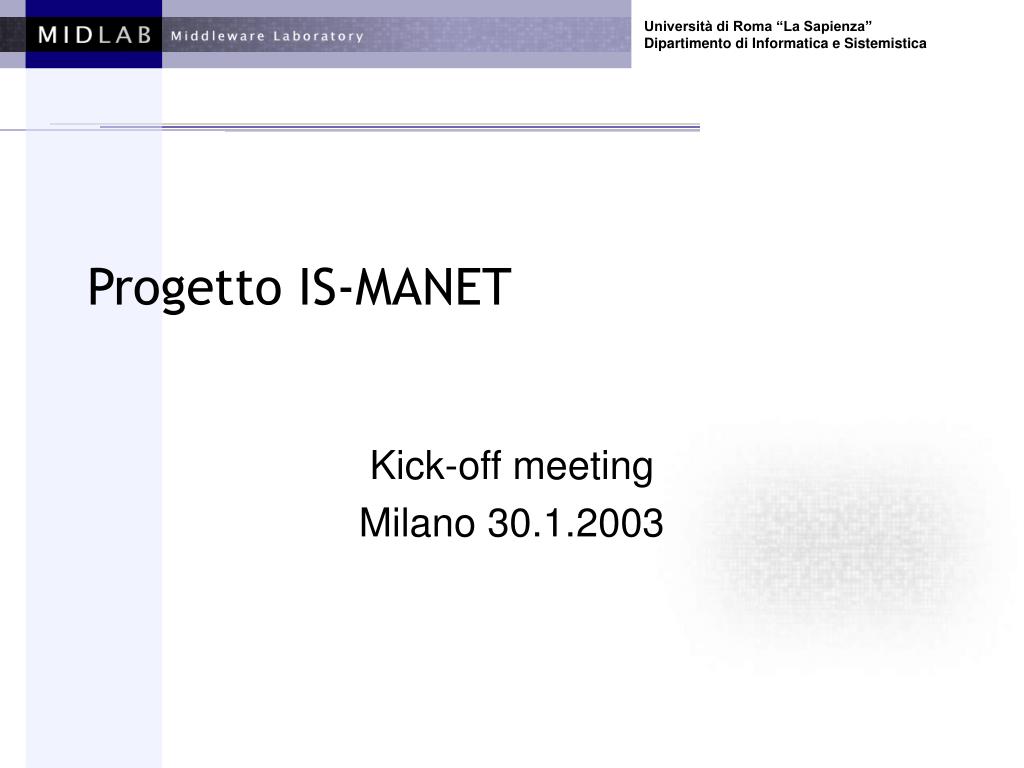 MIDLAB Middleware Laboratory

Università di Roma “La Sapienza”
Dipartimento di Informatica e Sistemistica

Progetto IS-MANET

Kick-off meeting
Milano 30.1.2003